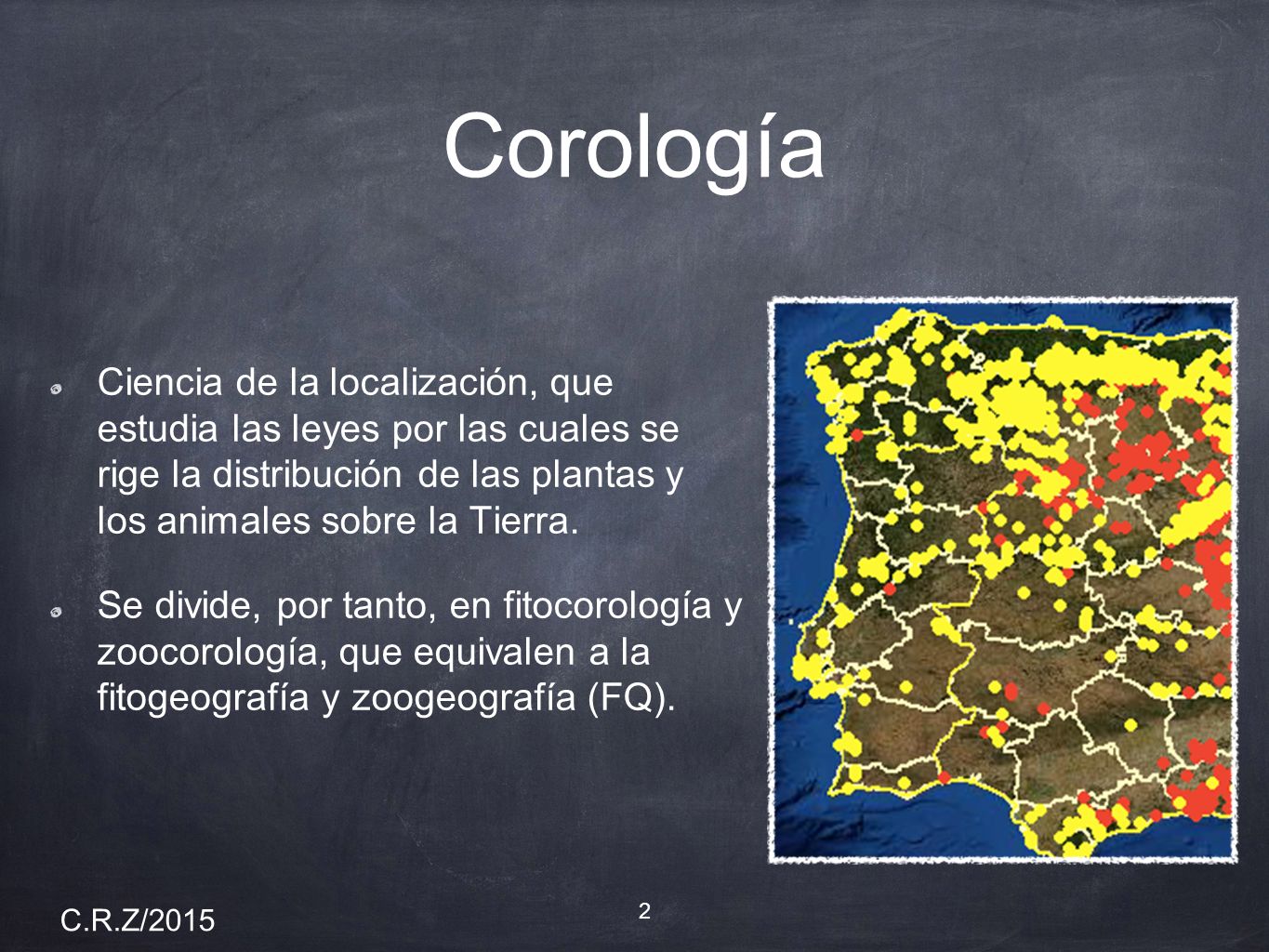 Corología

Ciencia de la localización, que estudia las leyes por las cuales se rige la distribución de las plantas y los animales sobre la Tierra.

Se divide, por tanto, en fitocorología y zoocorología, que equivalen a la fitogeografía y zoogeografía (FQ).

C.R.Z/2015

2